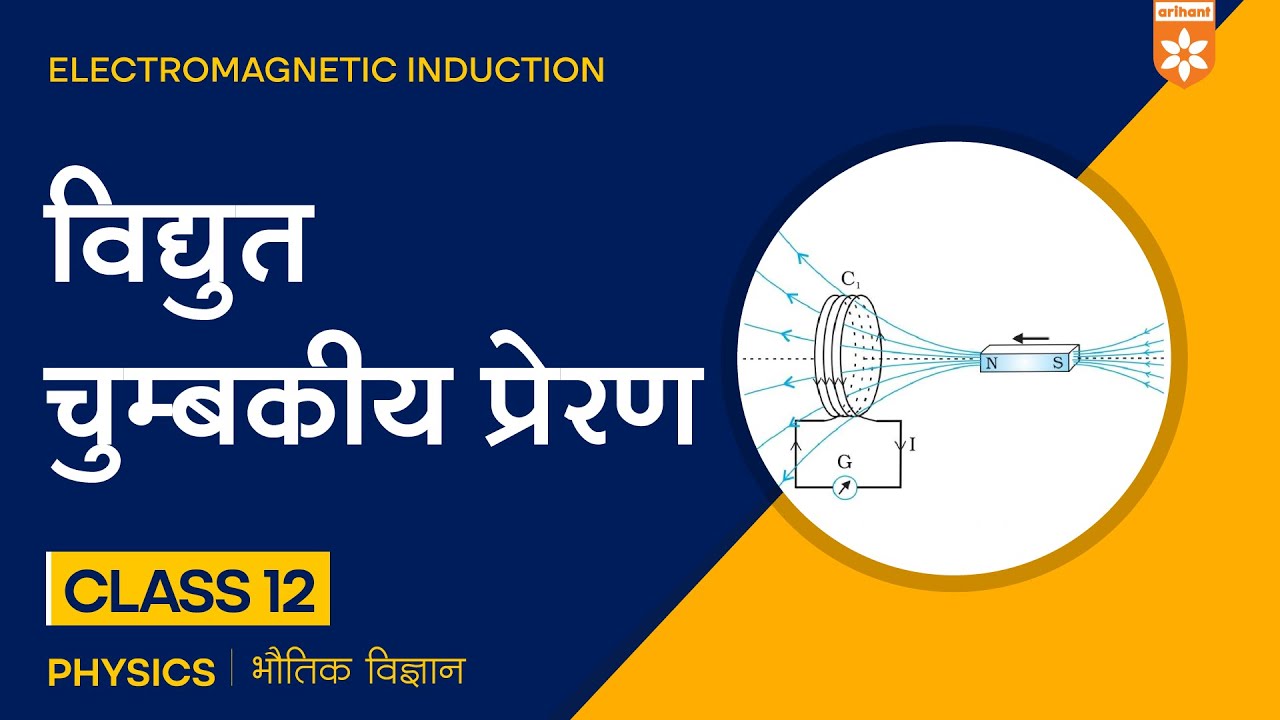 arihant

ELECTROMAGNETIC INDUCTION

विद्युत चुम्बकीय प्रेरण

$C_1$

N S

I

G

CLASS 12

PHYSICS | भौतिक विज्ञान